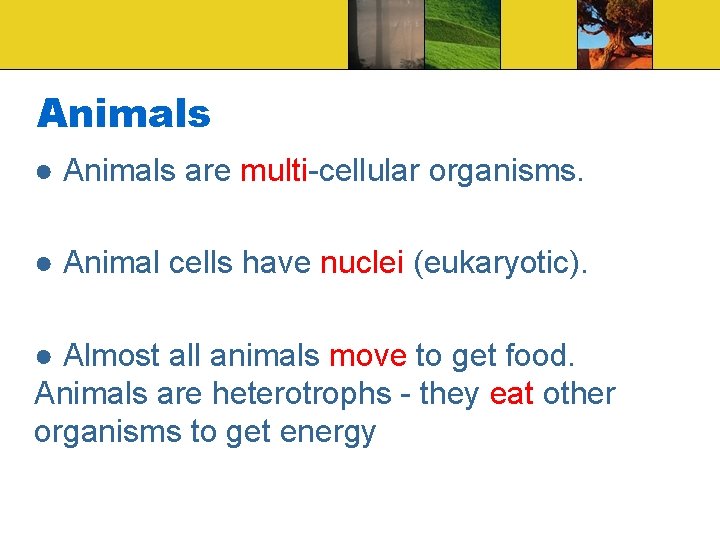 Animals

● Animals are multi-cellular organisms.

● Animal cells have nuclei (eukaryotic).

● Almost all animals move to get food. Animals are heterotrophs - they eat other organisms to get energy